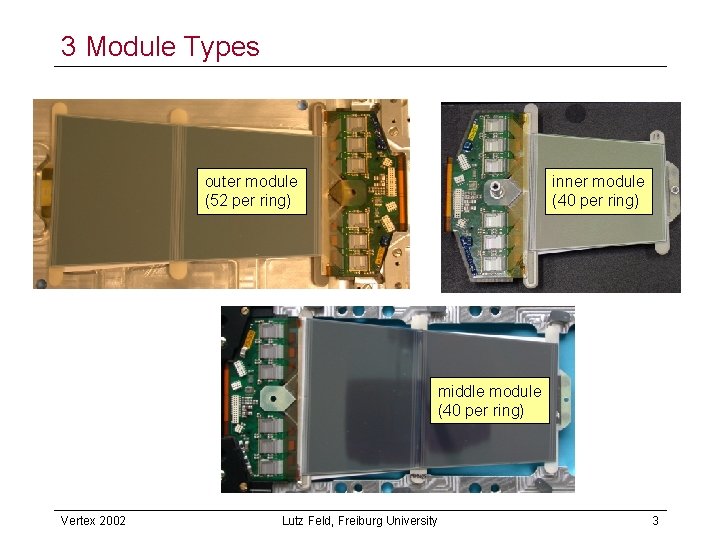 3 Module Types

outer module
(52 per ring)

inner module
(40 per ring)

middle module
(40 per ring)

Vertex 2002

Lutz Feld, Freiburg University

3